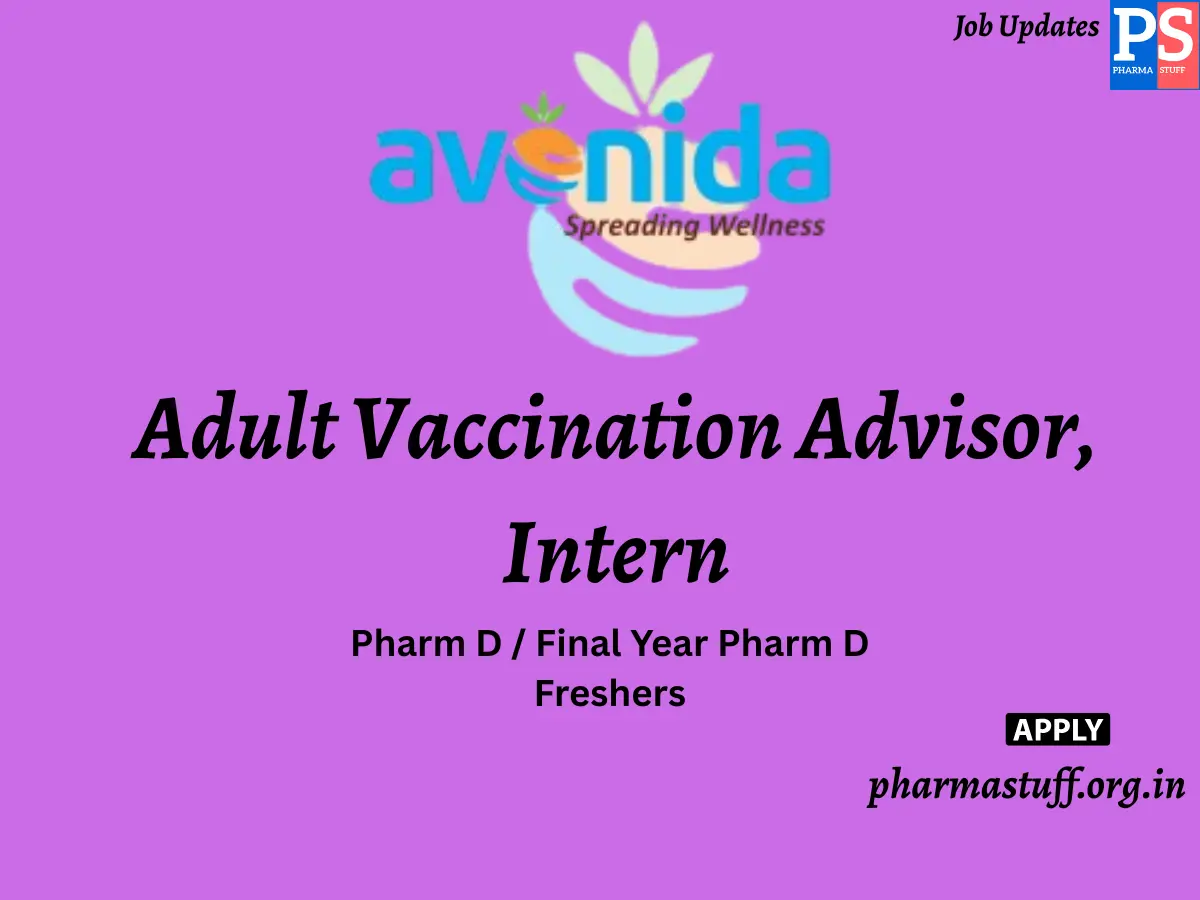 Job Updates
PS
PHARMA STUFF

avenida
Spreading Wellness

Adult Vaccination Advisor, Intern

Pharm D / Final Year Pharm D
Freshers

APPLY

pharmastuff.org.in